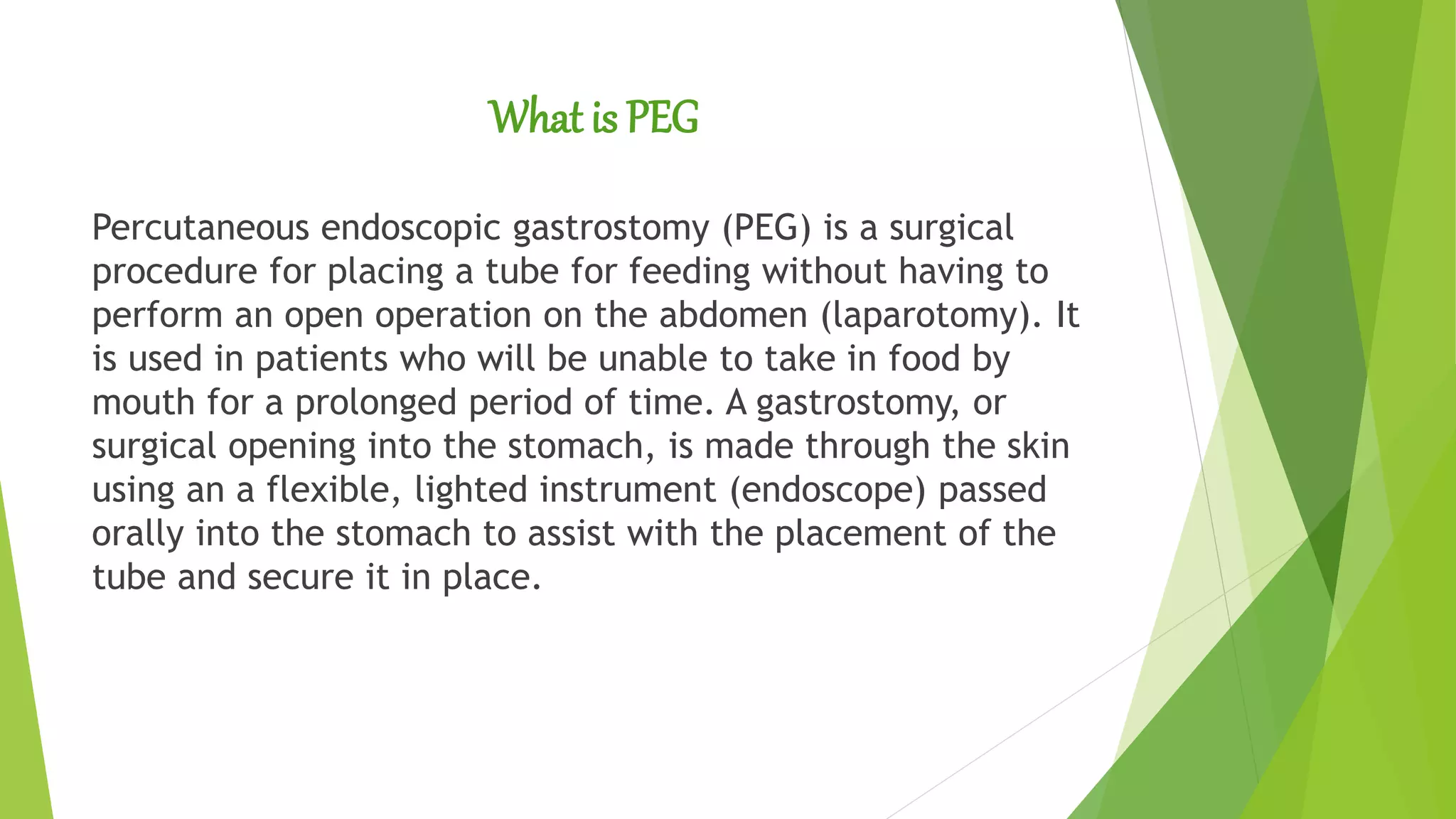 What is PEG

Percutaneous endoscopic gastrostomy (PEG) is a surgical procedure for placing a tube for feeding without having to perform an open operation on the abdomen (laparotomy). It is used in patients who will be unable to take in food by mouth for a prolonged period of time. A gastrostomy, or surgical opening into the stomach, is made through the skin using an a flexible, lighted instrument (endoscope) passed orally into the stomach to assist with the placement of the tube and secure it in place.